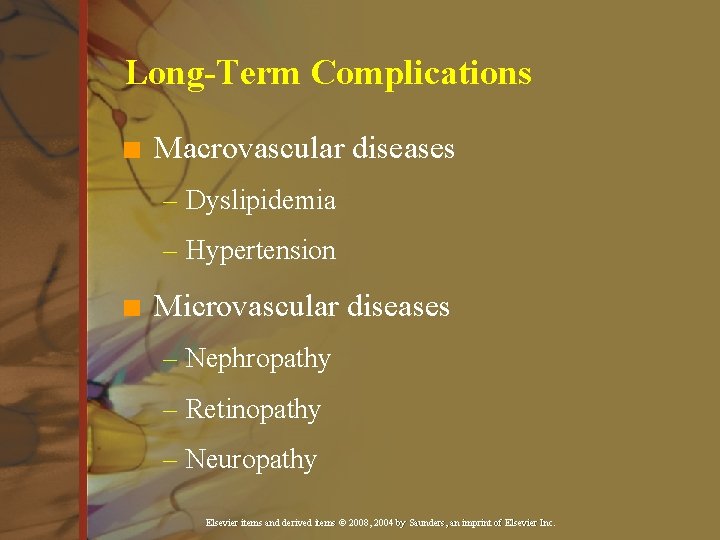 Long-Term Complications

■ Macrovascular diseases
– Dyslipidemia
– Hypertension

■ Microvascular diseases
– Nephropathy
– Retinopathy
– Neuropathy

Elsevier items and derived items © 2008, 2004 by Saunders, an imprint of Elsevier Inc.